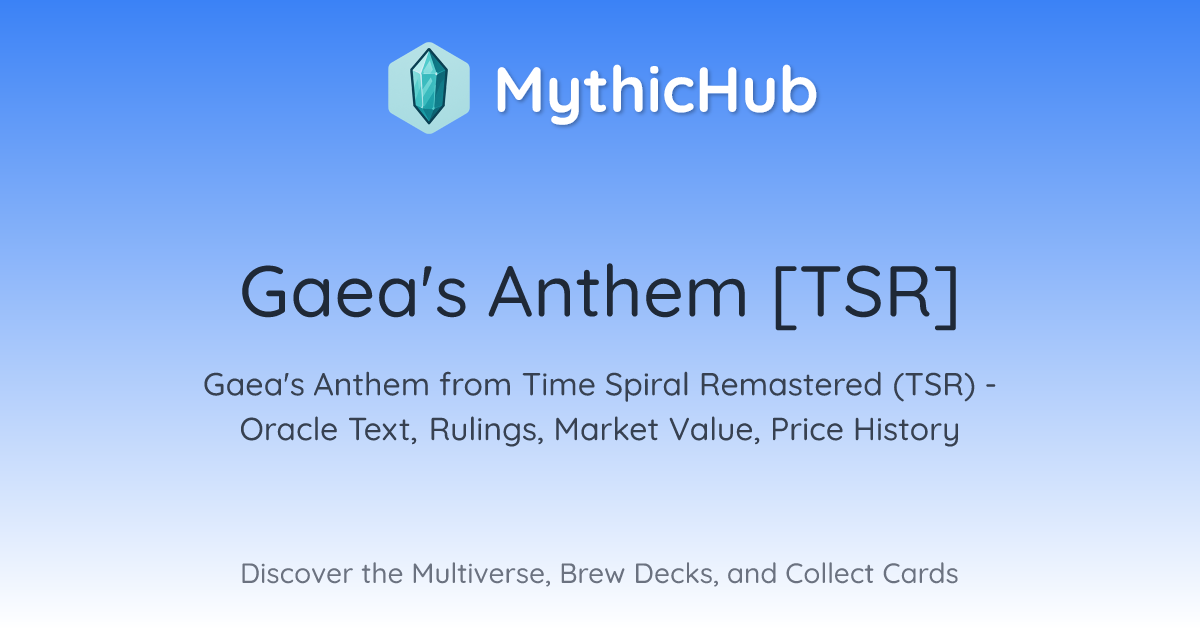 MythicHub

Gaea's Anthem [TSR]

Gaea's Anthem from Time Spiral Remastered (TSR) - Oracle Text, Rulings, Market Value, Price History

Discover the Multiverse, Brew Decks, and Collect Cards